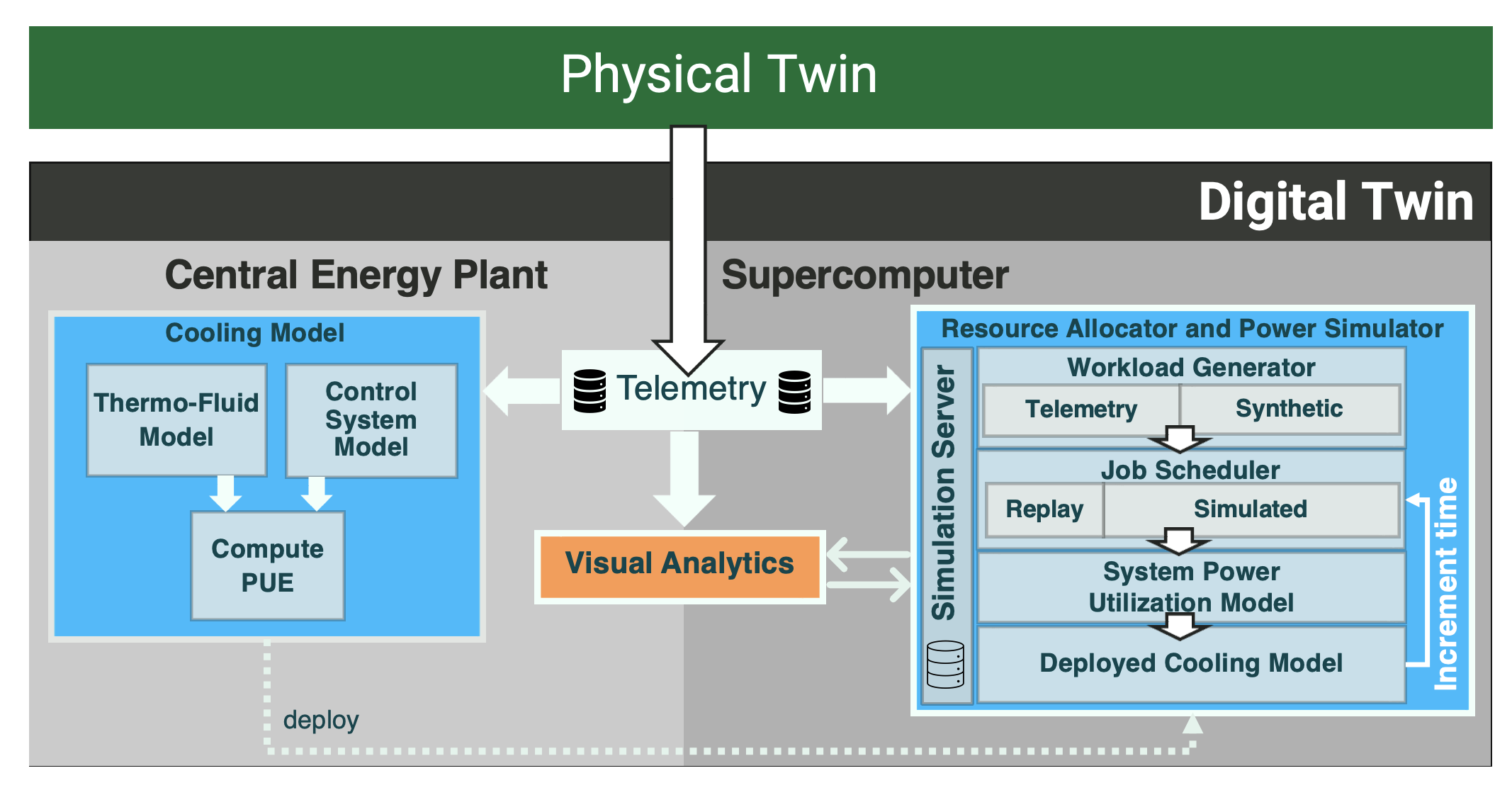 Physical Twin

Digital Twin

Central Energy Plant

Supercomputer

Cooling Model

Thermo-Fluid Model

Control System Model

Compute PUE

Telemetry

Visual Analytics

Resource Allocator and Power Simulator

Simulation Server

Workload Generator

Telemetry

Synthetic

Job Scheduler

Replay

Simulated

System Power Utilization Model

Deployed Cooling Model

Increment time

deploy